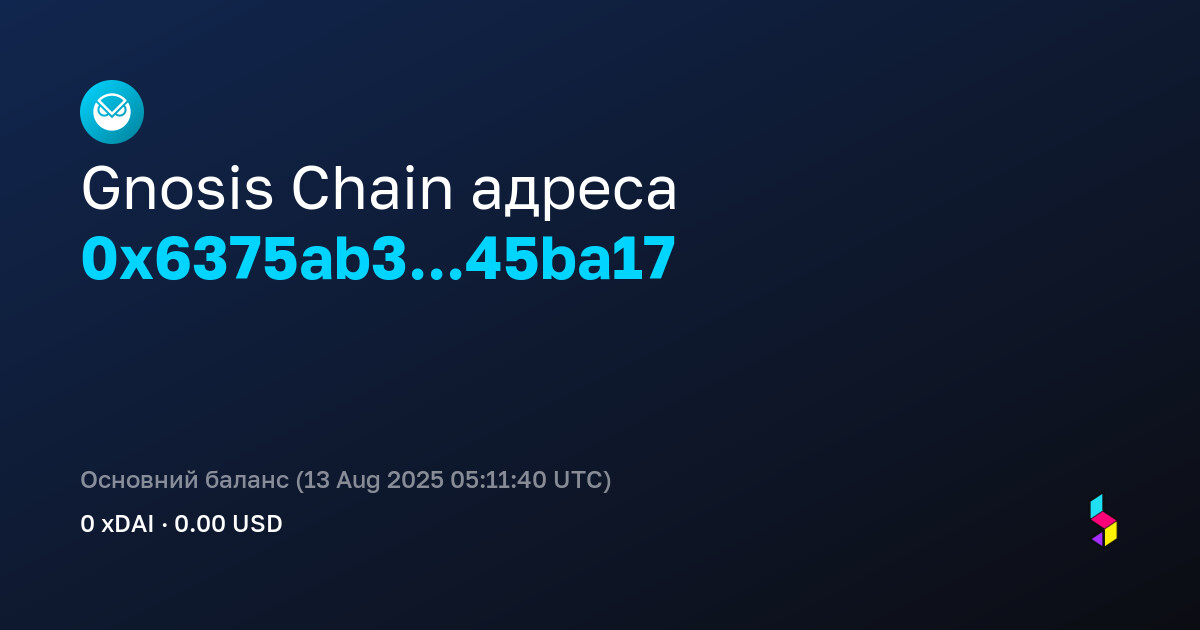 Gnosis Chain адреса
0x6375ab3...45ba17

Основний баланс (13 Aug 2025 05:11:40 UTC)
0 xDAI · 0.00 USD